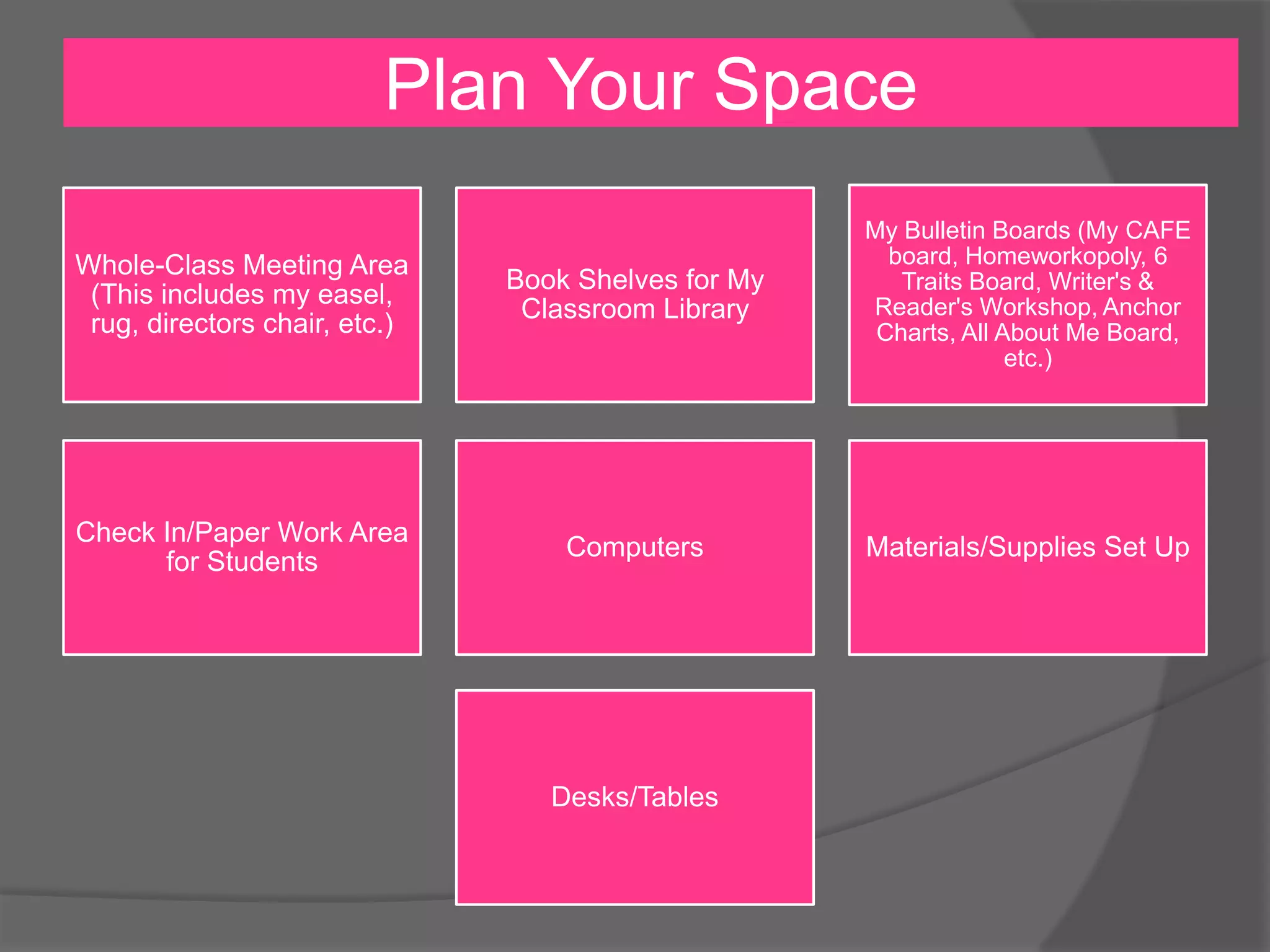 Plan Your Space

Whole-Class Meeting Area (This includes my easel, rug, directors chair, etc.)

Book Shelves for My Classroom Library

My Bulletin Boards (My CAFE board, Homeworkopoly, 6 Traits Board, Writer's & Reader's Workshop, Anchor Charts, All About Me Board, etc.)

Check In/Paper Work Area for Students

Computers

Materials/Supplies Set Up

Desks/Tables